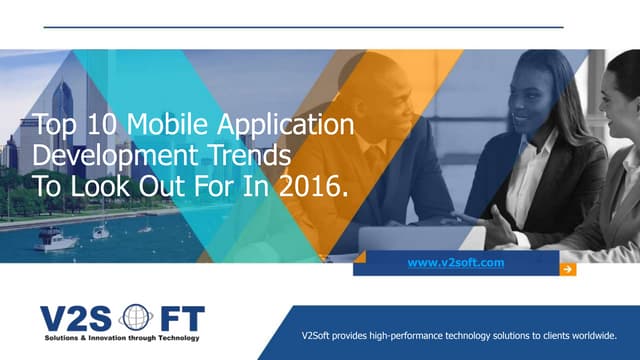 Top 10 Mobile Application Development Trends To Look Out For In 2016.

www.v2soft.com

V2SOFT
Solutions & Innovation through Technology

V2Soft provides high-performance technology solutions to clients worldwide.